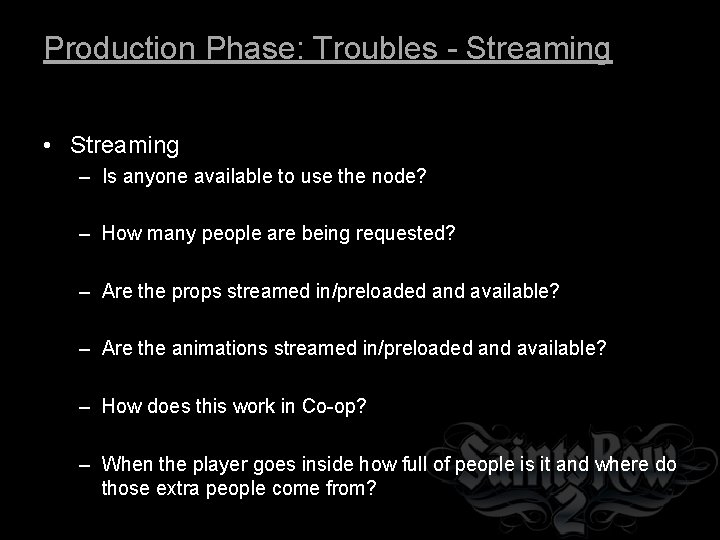 Production Phase: Troubles - Streaming

• Streaming
– Is anyone available to use the node?

– How many people are being requested?

– Are the props streamed in/preloaded and available?

– Are the animations streamed in/preloaded and available?

– How does this work in Co-op?

– When the player goes inside how full of people is it and where do those extra people come from?

Saints Row 2